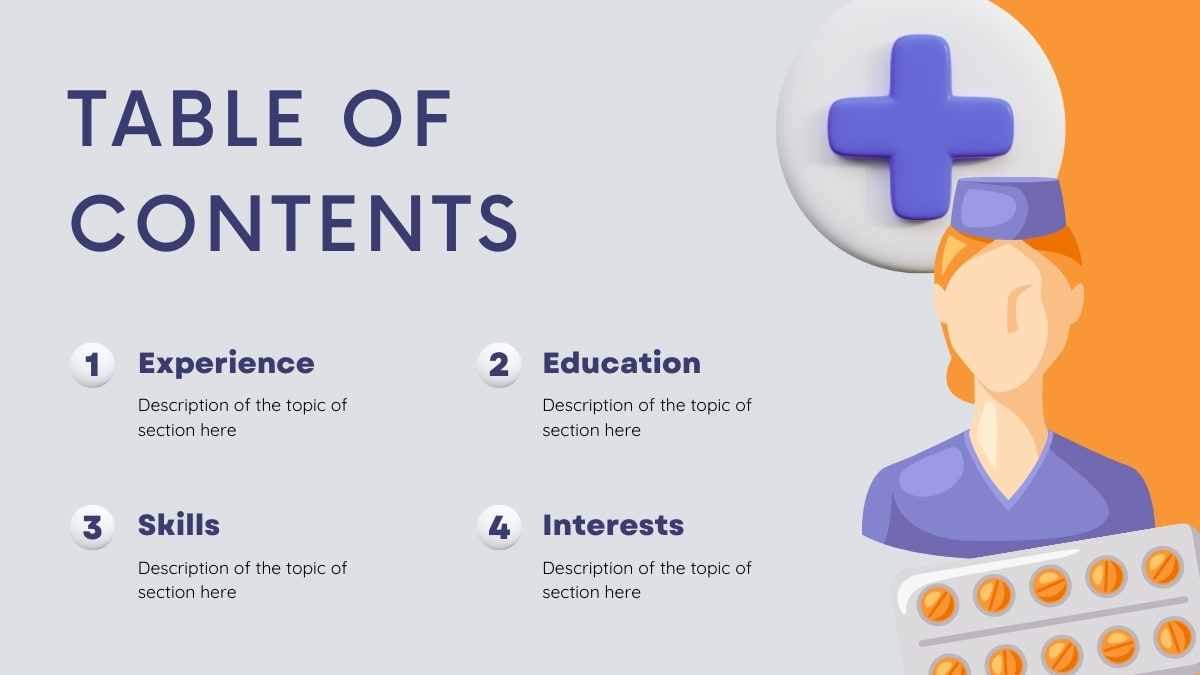 TABLE OF CONTENTS

1 Experience
Description of the topic of section here

2 Education
Description of the topic of section here

3 Skills
Description of the topic of section here

4 Interests
Description of the topic of section here